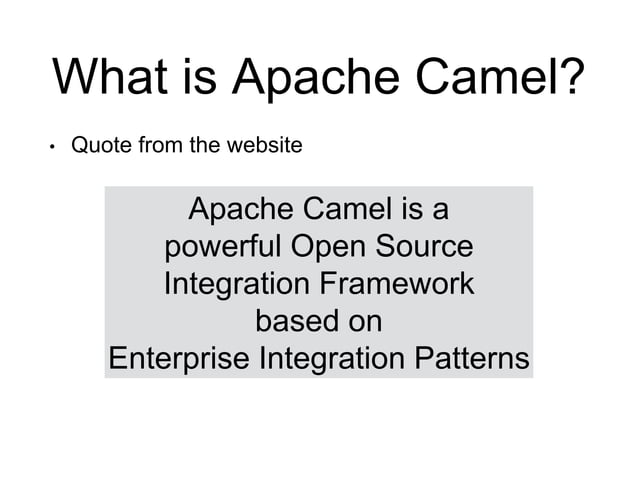 What is Apache Camel?

• Quote from the website

Apache Camel is a powerful Open Source Integration Framework based on Enterprise Integration Patterns